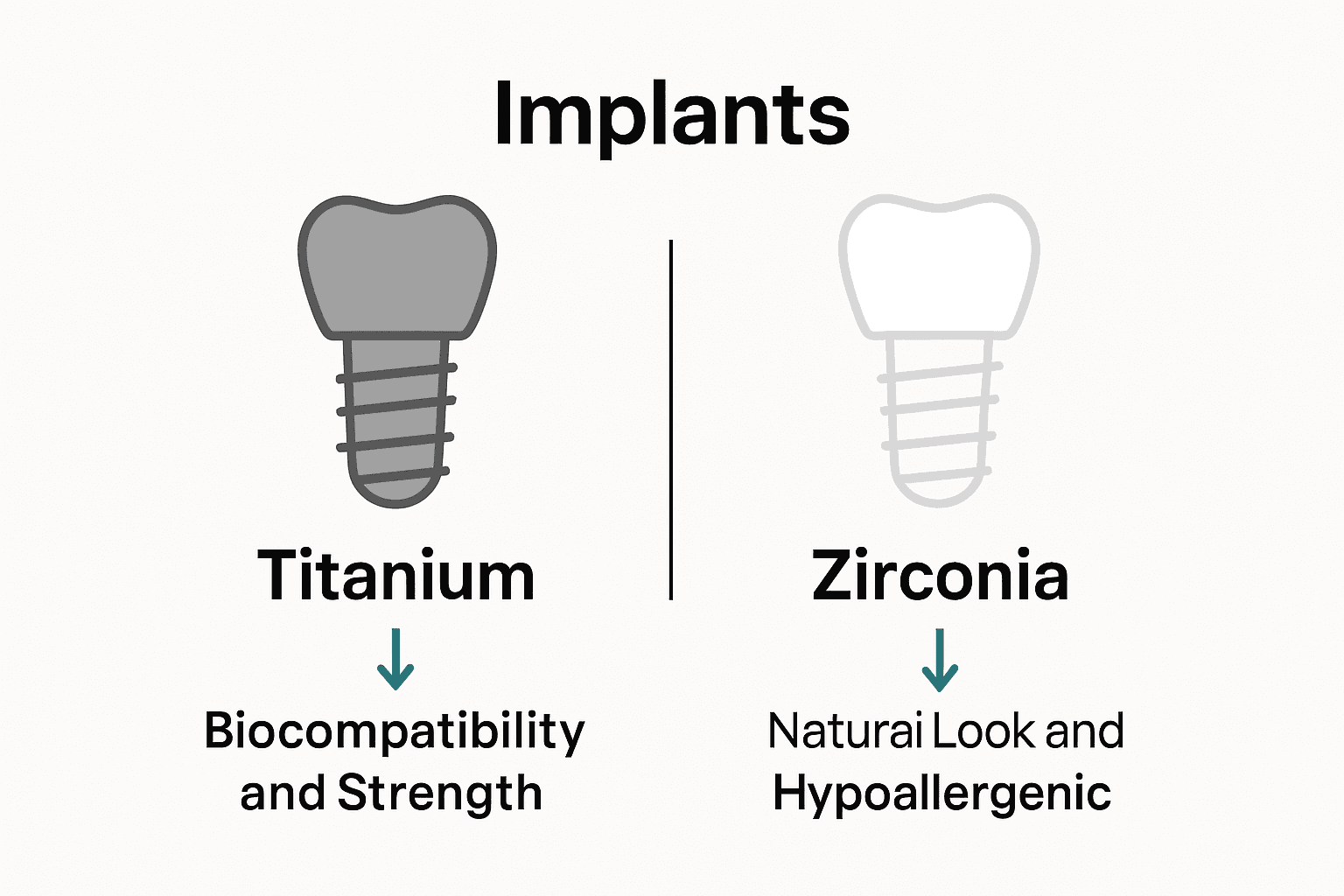 Implants

Titanium

Biocompatibility and Strength

Zirconia

Naturai Look and Hypoallergenic